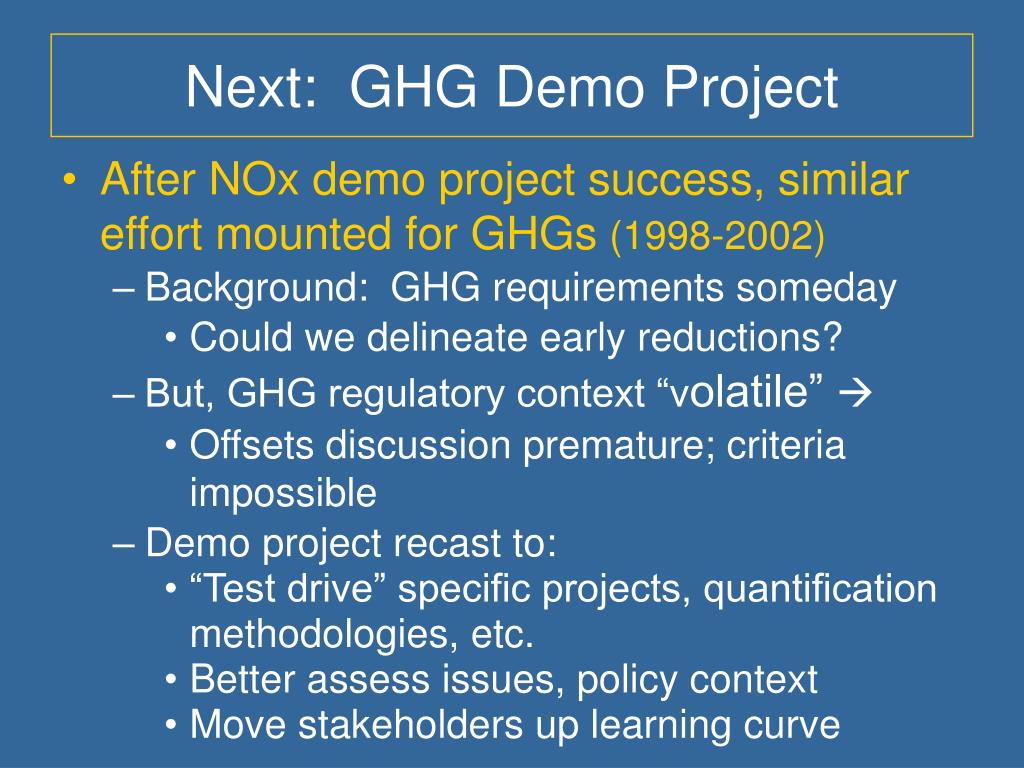 Next: GHG Demo Project

• After NOx demo project success, similar effort mounted for GHGs (1998-2002)
– Background: GHG requirements someday
• Could we delineate early reductions?
– But, GHG regulatory context “volatile” →
• Offsets discussion premature; criteria impossible
– Demo project recast to:
• “Test drive” specific projects, quantification methodologies, etc.
• Better assess issues, policy context
• Move stakeholders up learning curve